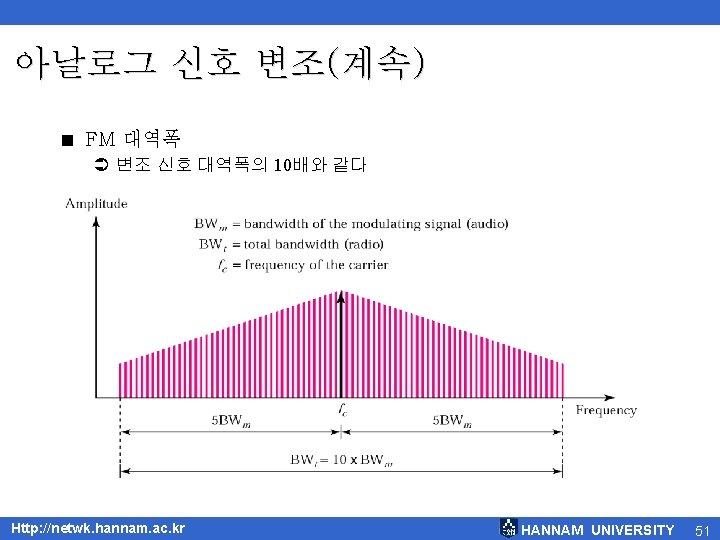 아날로그 신호 변조(계속)

■ FM 대역폭

➲ 변조 신호 대역폭의 10배와 같다

Amplitude

$BW_m$ = bandwidth of the modulating signal (audio)
$BW_t$ = total bandwidth (radio)
$f_c$ = frequency of the carrier

$f_c$

Frequency

$5BW_m$

$5BW_m$

$BW_t = 10 \times BW_m$

Http://netwk.hannam.ac.kr

HANNAM UNIVERSITY

51